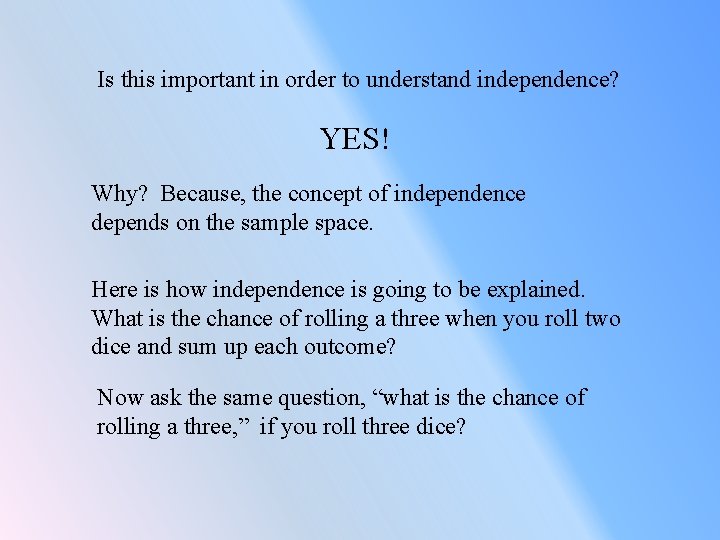 Is this important in order to understand independence?

YES!

Why? Because, the concept of independence depends on the sample space.

Here is how independence is going to be explained. What is the chance of rolling a three when you roll two dice and sum up each outcome?

Now ask the same question, “what is the chance of rolling a three,” if you roll three dice?